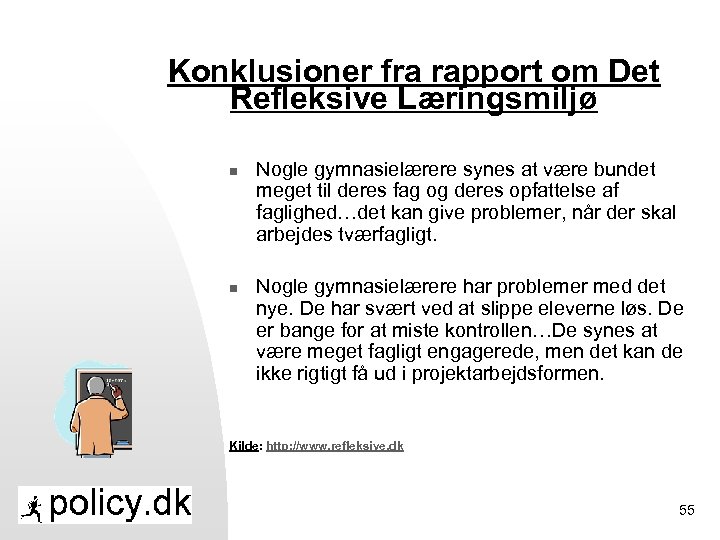 Konklusioner fra rapport om Det Refleksive Læringsmiljø

Nogle gymnasielærere synes at være bundet meget til deres fag og deres opfattelse af faglighed…det kan give problemer, når der skal arbejdes tværfagligt.

Nogle gymnasielærere har problemer med det nye. De har svært ved at slippe eleverne løs. De er bange for at miste kontrollen…De synes at være meget fagligt engagerede, men det kan de ikke rigtigt få ud i projektarbejdsformen.

Kilde: http://www.refleksive.dk

policy.dk

55